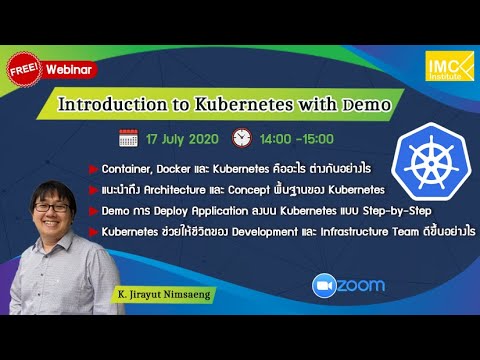 FREE! Webinar

IMC Institute

Introduction to Kubernetes with Demo

17 July 2020 14:00 -15:00

Container, Docker และ Kubernetes คืออะไร ต่างกันอย่างไร

แนะนำถึง Architecture และ Concept พื้นฐานของ Kubernetes

Demo การ Deploy Application ลงบน Kubernetes แบบ Step-by-Step

Kubernetes ช่วยให้ชีวิตของ Development และ Infrastructure Team ดีขึ้นอย่างไร

K. Jirayut Nimsaeng

zoom